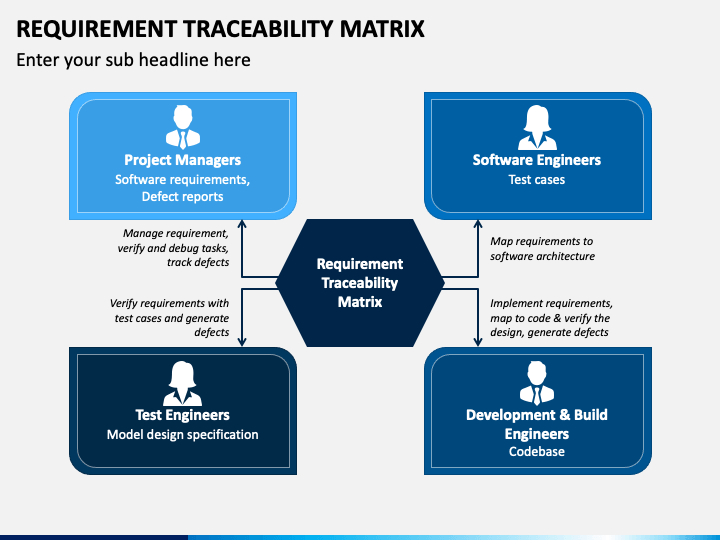 REQUIREMENT TRACEABILITY MATRIX

Enter your sub headline here

Project Managers
Software requirements, Defect reports

Software Engineers
Test cases

Manage requirement, verify and debug tasks, track defects

Map requirements to software architecture

Requirement Traceability Matrix

Verify requirements with test cases and generate defects

Implement requirements, map to code & verify the design, generate defects

Test Engineers
Model design specification

Development & Build Engineers
Codebase